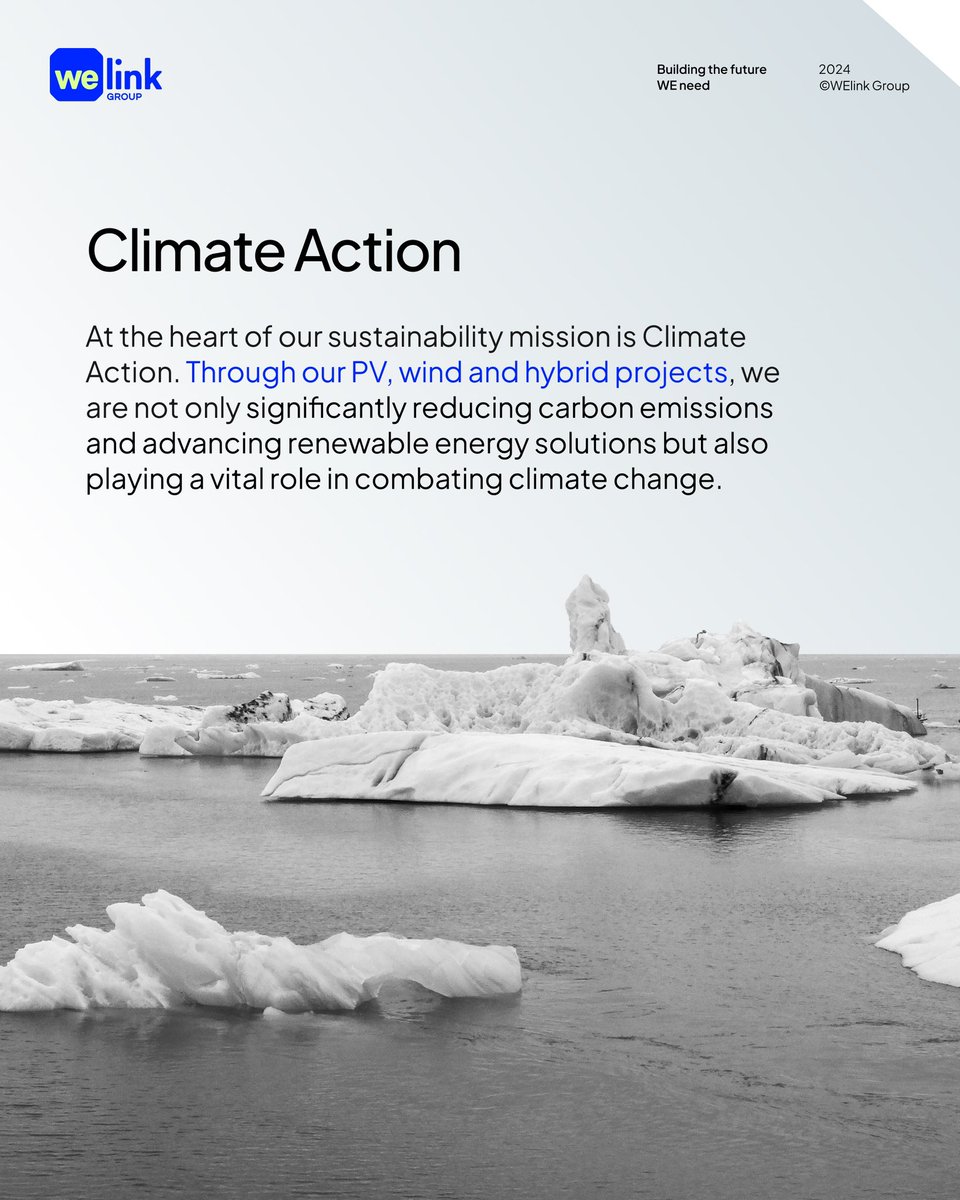 welink
GROUP

Building the future
WE need

2024
©WElink Group

Climate Action

At the heart of our sustainability mission is Climate Action. Through our PV, wind and hybrid projects, we are not only significantly reducing carbon emissions and advancing renewable energy solutions but also playing a vital role in combating climate change.